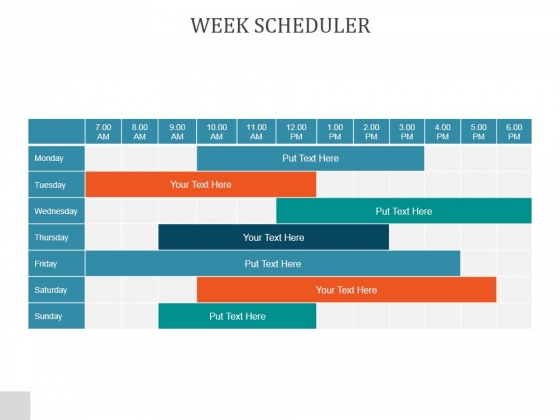 WEEK SCHEDULER

| | 7.00 AM | 8.00 AM | 9.00 AM | 10.00 AM | 11.00 AM | 12.00 PM | 1.00 PM | 2.00 PM | 3.00 PM | 4.00 PM | 5.00 PM | 6.00 PM |
|---|---|---|---|---|---|---|---|---|---|---|---|---|
| Monday | | | | Put Text Here | | | | | | | | |
| Tuesday | Your Text Here | | | | | | | | | | | |
| Wednesday | | | | | | Put Text Here | | | | | | |
| Thursday | | | Your Text Here | | | | | | | | | |
| Friday | Put Text Here | | | | | | | | | | | |
| Saturday | | | | Your Text Here | | | | | | | | |
| Sunday | | | Put Text Here | | | | | | | | | |